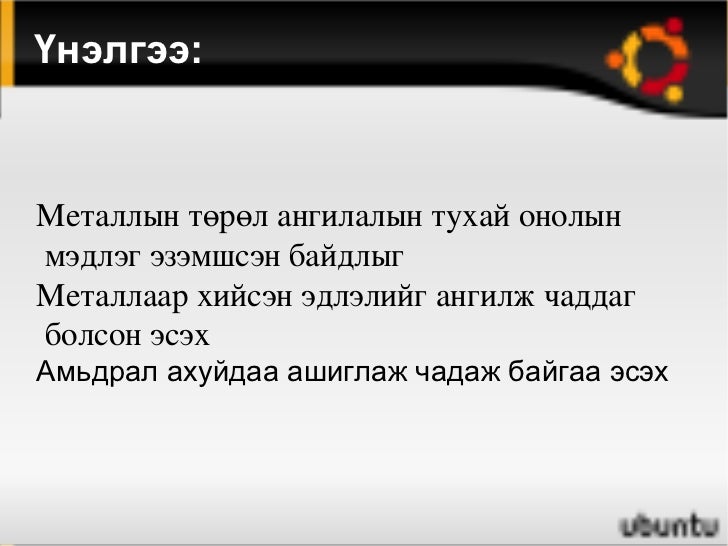 Үнэлгээ:

Металлын төрөл ангилалын тухай онолын мэдлэг эзэмшсэн байдлыг

Металлаар хийсэн эдлэлийг ангилж чаддаг болсон эсэх

Амьдрал ахуйдаа ашиглаж чадаж байгаа эсэх

ubuntu